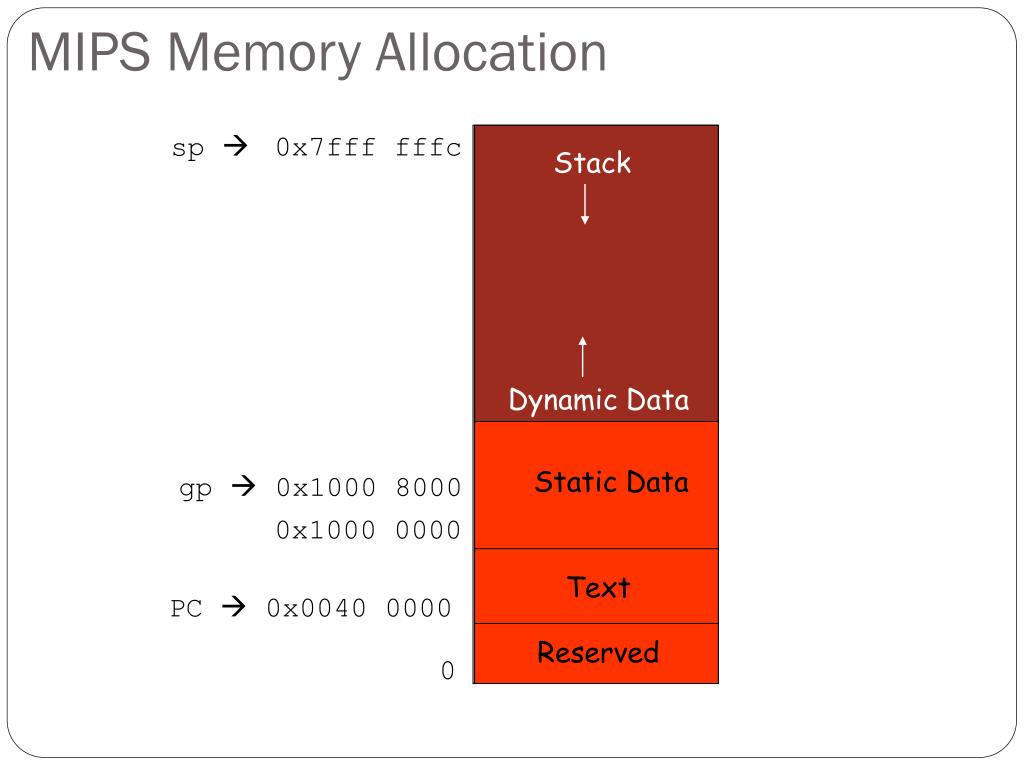 MIPS Memory Allocation

sp → 0x7fff fffc

Stack

Dynamic Data

gp → 0x1000 8000

Static Data

0x1000 0000

Text

PC → 0x0040 0000

Reserved

0